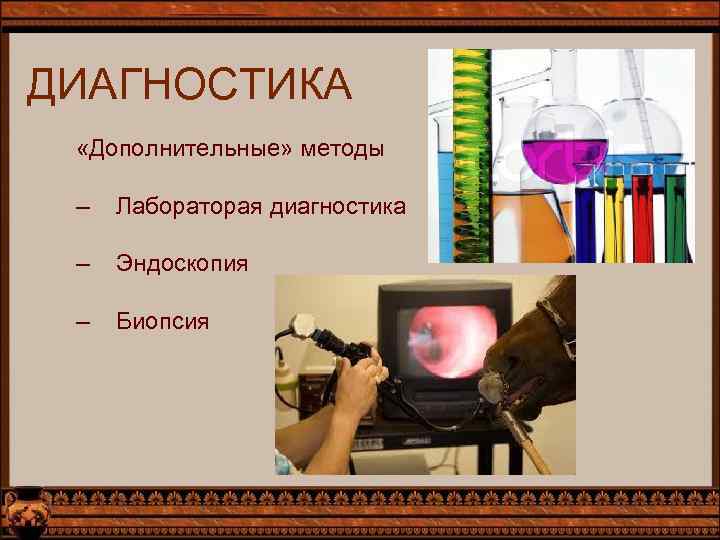 ДИАГНОСТИКА

«Дополнительные» методы

– Лабораторая диагностика

– Эндоскопия

– Биопсия